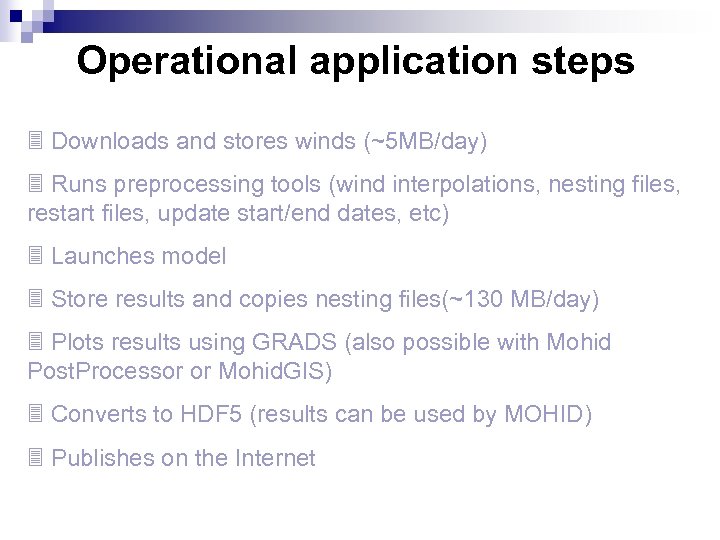 Operational application steps

Downloads and stores winds (~5MB/day)

Runs preprocessing tools (wind interpolations, nesting files, restart files, update start/end dates, etc)

Launches model

Store results and copies nesting files(~130 MB/day)

Plots results using GRADS (also possible with Mohid PostProcessor or MohidGIS)

Converts to HDF5 (results can be used by MOHID)

Publishes on the Internet